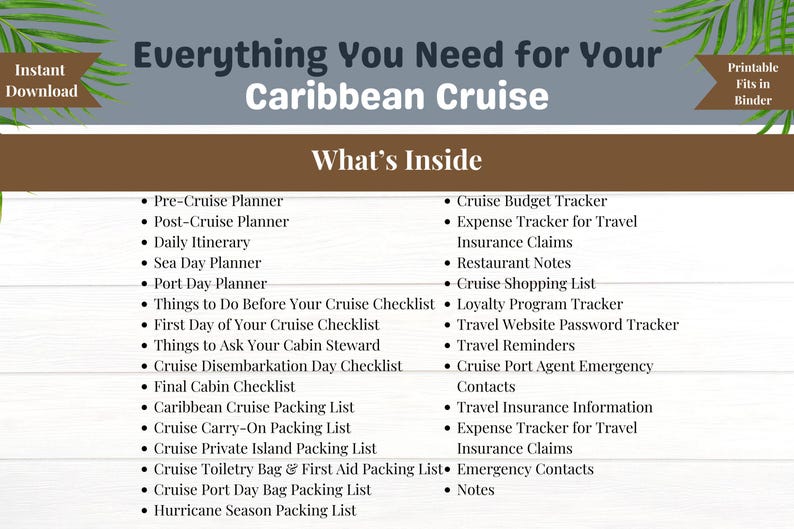 Instant Download

Everything You Need for Your Caribbean Cruise

Printable Fits in Binder

What's Inside

- Pre-Cruise Planner
- Post-Cruise Planner
- Daily Itinerary
- Sea Day Planner
- Port Day Planner
- Things to Do Before Your Cruise Checklist
- First Day of Your Cruise Checklist
- Things to Ask Your Cabin Steward
- Cruise Disembarkation Day Checklist
- Final Cabin Checklist
- Caribbean Cruise Packing List
- Cruise Carry-On Packing List
- Cruise Private Island Packing List
- Cruise Toiletry Bag & First Aid Packing List
- Cruise Port Day Bag Packing List
- Hurricane Season Packing List

- Cruise Budget Tracker
- Expense Tracker for Travel Insurance Claims
- Restaurant Notes
- Cruise Shopping List
- Loyalty Program Tracker
- Travel Website Password Tracker
- Travel Reminders
- Cruise Port Agent Emergency Contacts
- Travel Insurance Information
- Expense Tracker for Travel Insurance Claims
- Emergency Contacts
- Notes